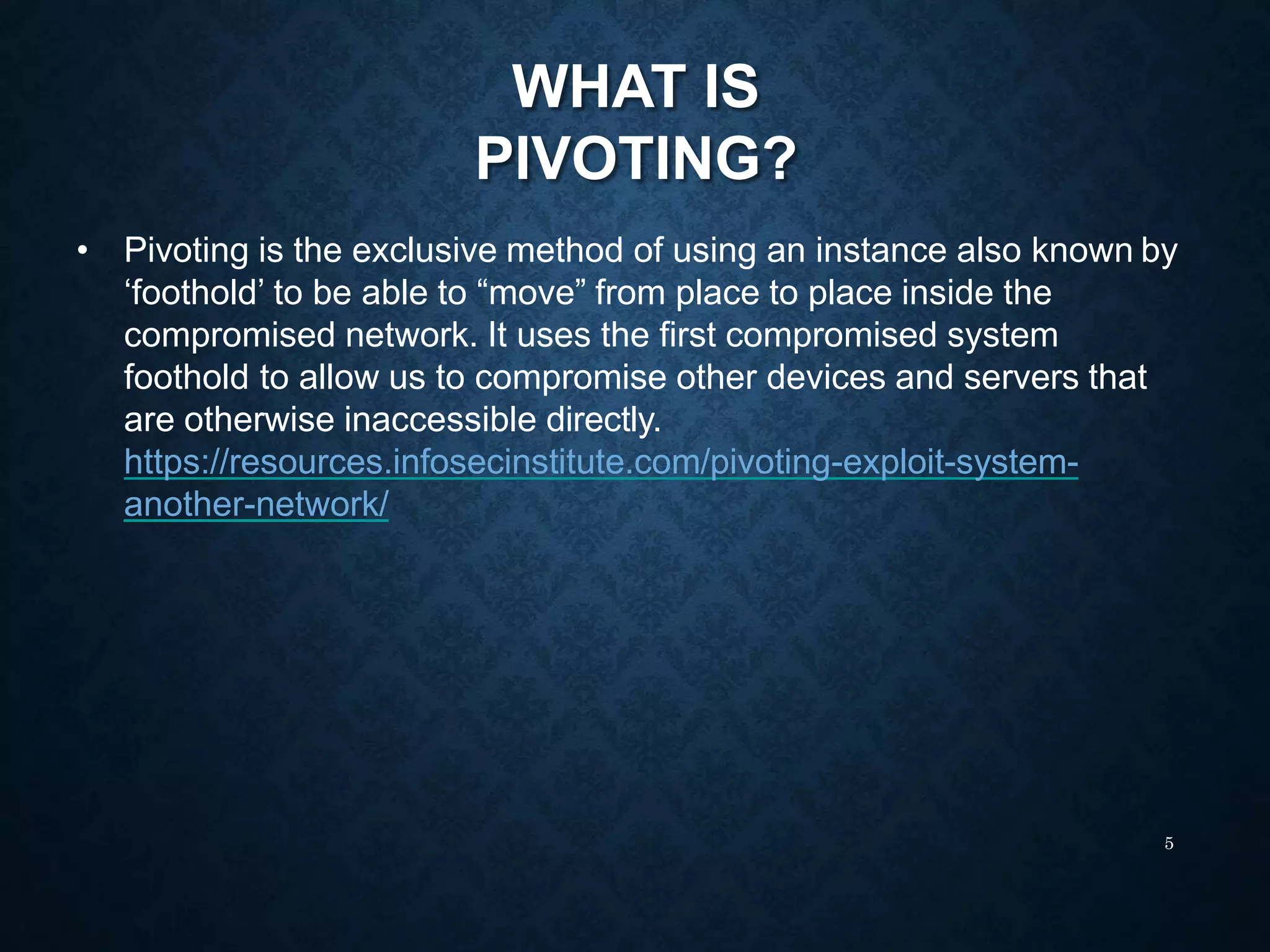 WHAT IS PIVOTING?

• Pivoting is the exclusive method of using an instance also known by ‘foothold’ to be able to “move” from place to place inside the compromised network. It uses the first compromised system foothold to allow us to compromise other devices and servers that are otherwise inaccessible directly. https://resources.infosecinstitute.com/pivoting-exploit-system-another-network/

5